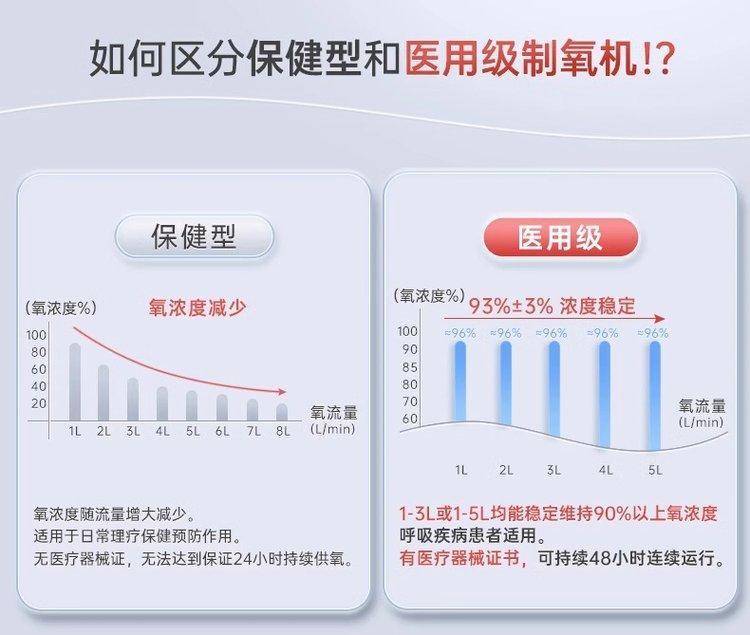 如何区分保健型和医用级制氧机!?

保健型

(氧浓度%)
氧浓度减少
100
80
60
40
20
1L 2L 3L 4L 5L 6L 7L 8L
氧流量 (L/min)

氧浓度随流量增大减少。
适用于日常理疗保健预防作用。
无医疗器械证，无法达到保证24小时持续供氧。

医用级

(氧浓度%)
93%±3% 浓度稳定
100
90
85
80
70
60
≈96% ≈96% ≈96% ≈96% ≈96%
1L 2L 3L 4L 5L
氧流量 (L/min)

1-3L或1-5L均能稳定维持90%以上氧浓度
呼吸疾病患者适用。
有医疗器械证书，可持续48小时连续运行。